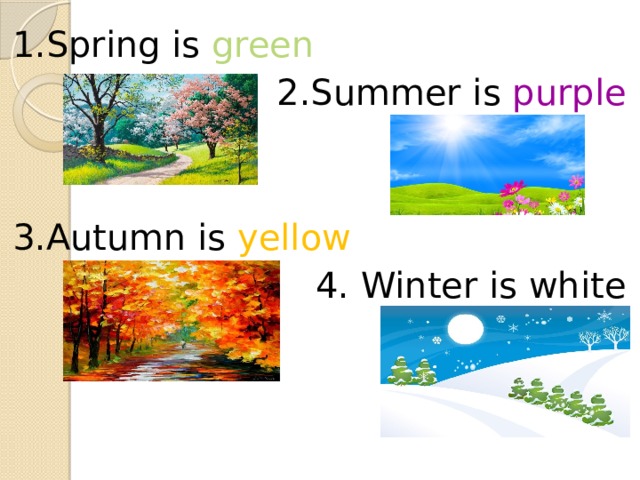 1.Spring is green

2.Summer is purple

3.Autumn is yellow

4. Winter is white